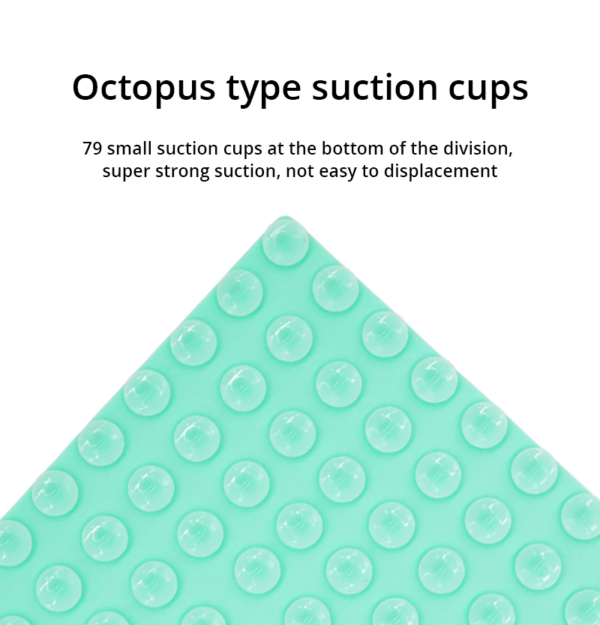 Octopus type suction cups

79 small suction cups at the bottom of the division, super strong suction, not easy to displacement